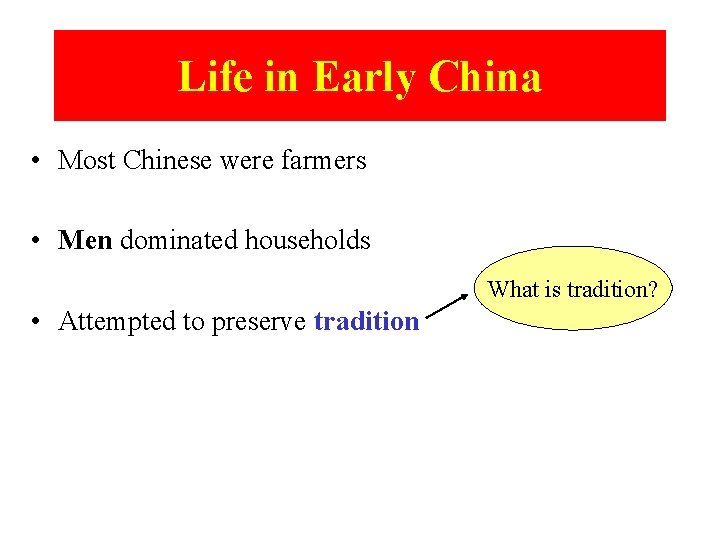 Life in Early China

• Most Chinese were farmers

• Men dominated households

• Attempted to preserve tradition

What is tradition?